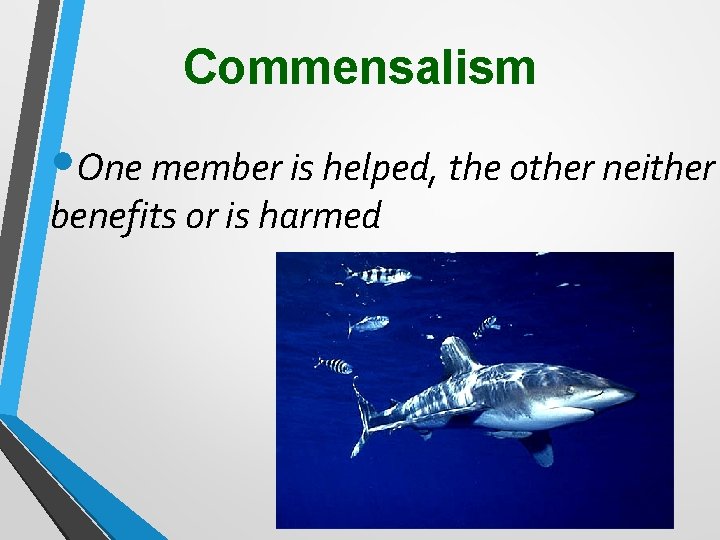 Commensalism

•One member is helped, the other neither benefits or is harmed